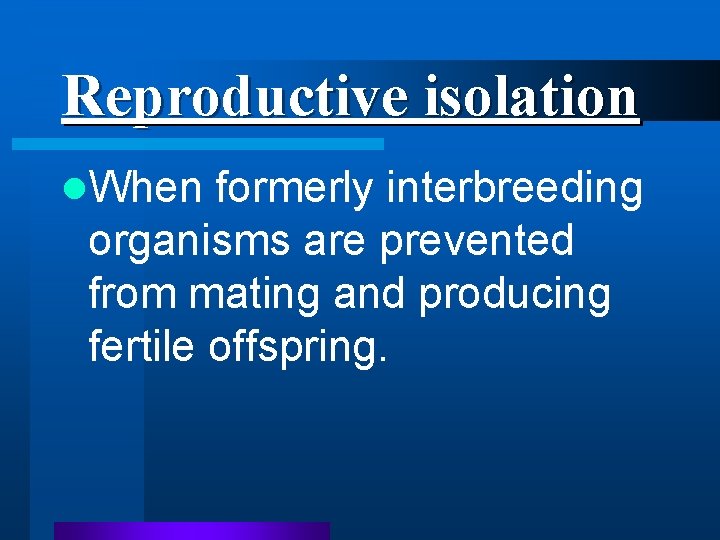 Reproductive isolation

When formerly interbreeding organisms are prevented from mating and producing fertile offspring.